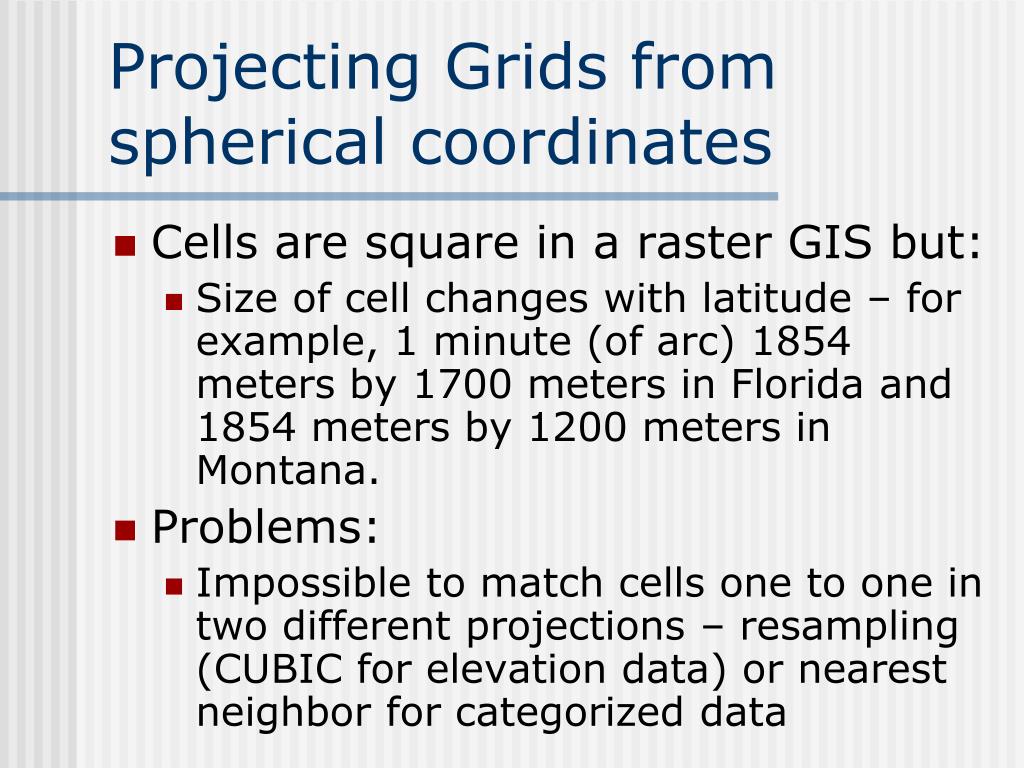 Projecting Grids from spherical coordinates

Cells are square in a raster GIS but:
Size of cell changes with latitude – for example, 1 minute (of arc) 1854 meters by 1700 meters in Florida and 1854 meters by 1200 meters in Montana.

Problems:
Impossible to match cells one to one in two different projections – resampling (CUBIC for elevation data) or nearest neighbor for categorized data